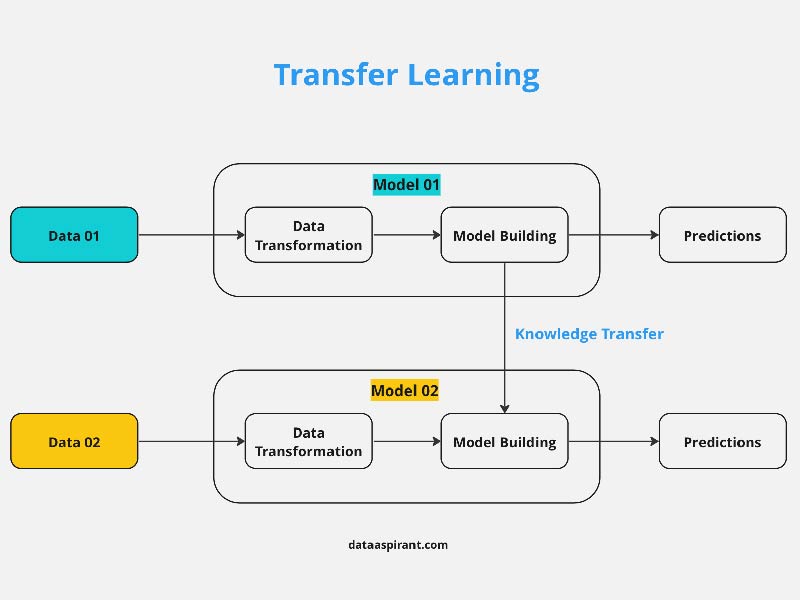 Transfer Learning

Model 01

Data 01

Data Transformation

Model Building

Predictions

Knowledge Transfer

Model 02

Data 02

Data Transformation

Model Building

Predictions

dataaspirant.com